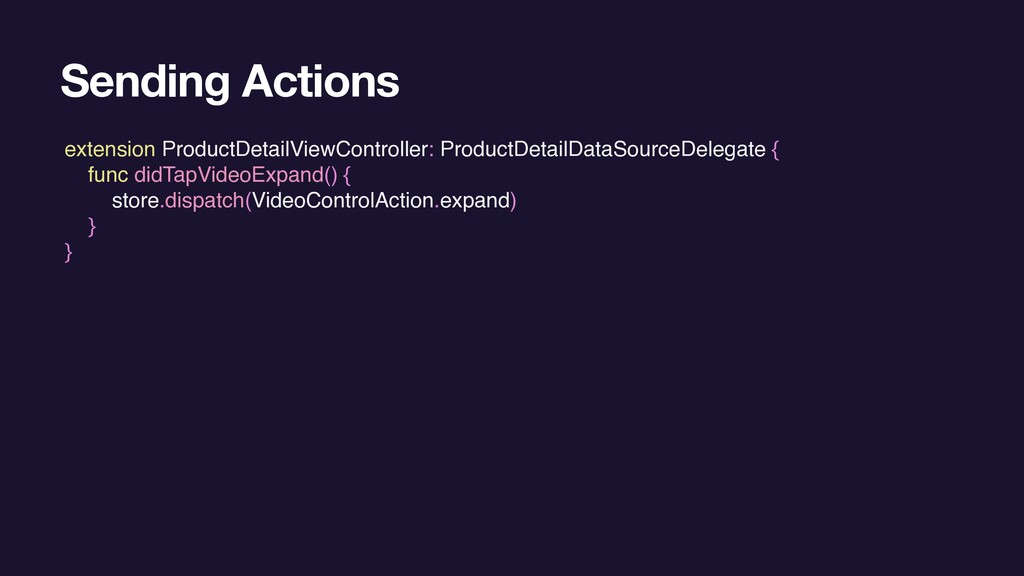 Sending Actions

extension ProductDetailViewController: ProductDetailDataSourceDelegate {
    func didTapVideoExpand() {
        store.dispatch(VideoControlAction.expand)
    }
}